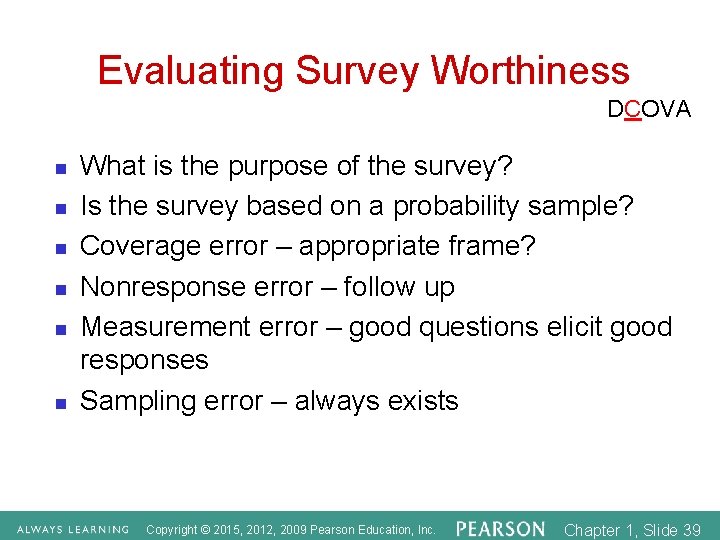 Evaluating Survey Worthiness

DCOVA

- What is the purpose of the survey?
- Is the survey based on a probability sample?
- Coverage error – appropriate frame?
- Nonresponse error – follow up
- Measurement error – good questions elicit good responses
- Sampling error – always exists

ALWAYS LEARNING Copyright © 2015, 2012, 2009 Pearson Education, Inc. PEARSON Chapter 1, Slide 39